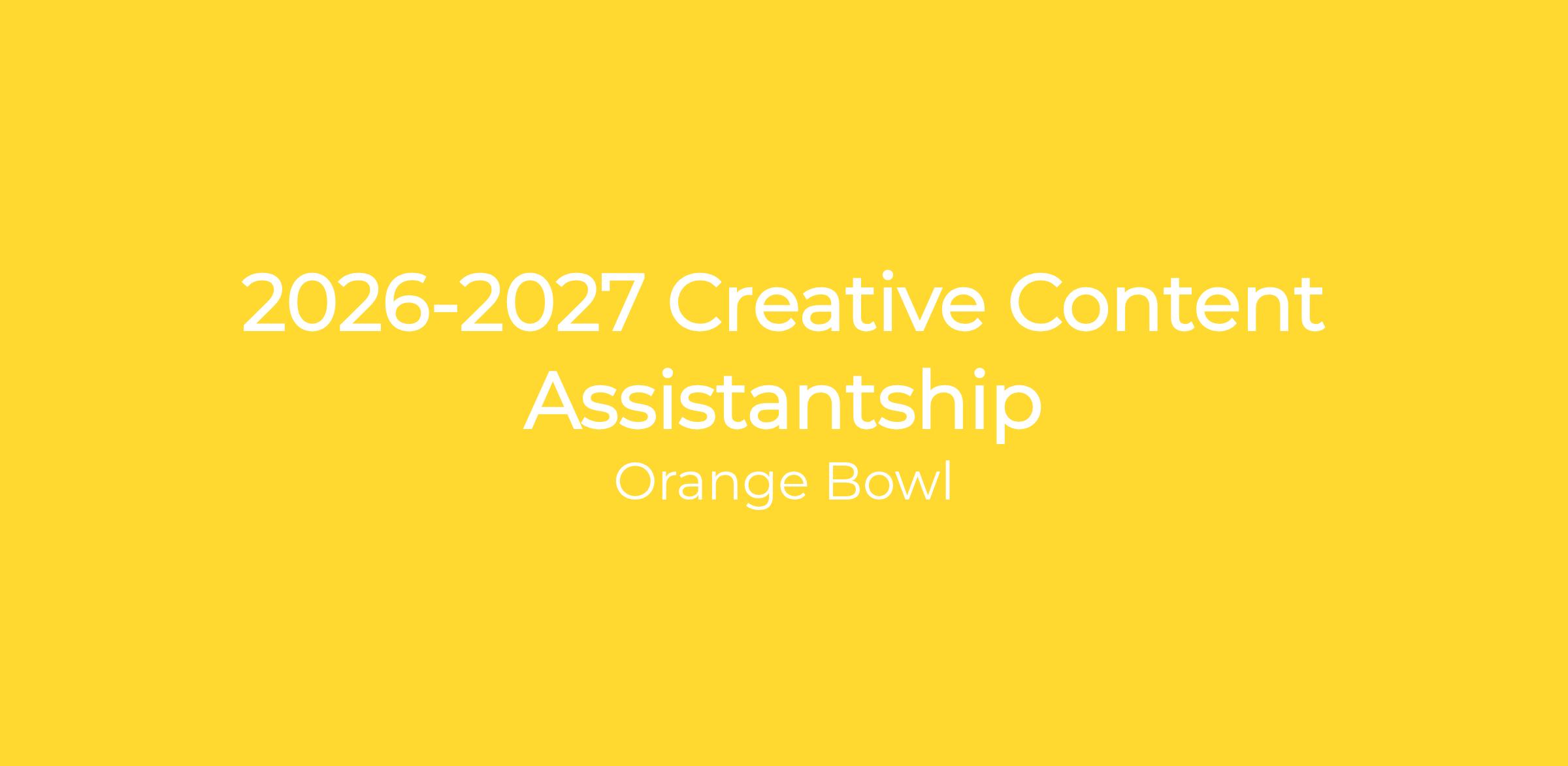 2026-2027 Creative Content Assistantship

Orange Bowl